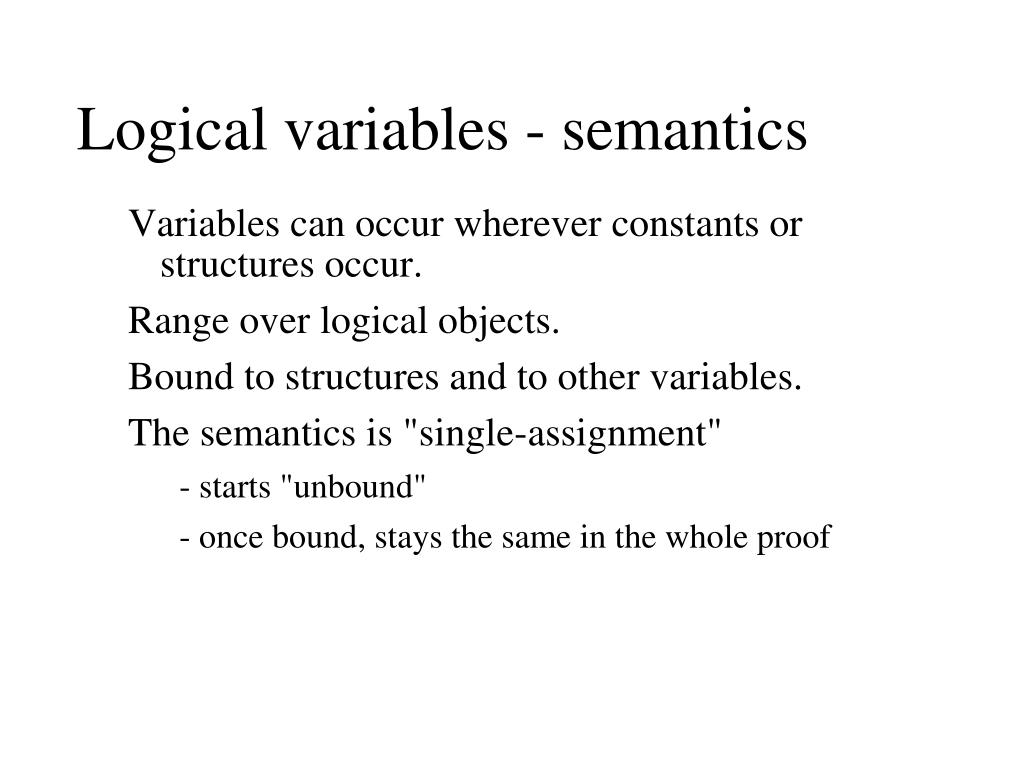 Logical variables - semantics

Variables can occur wherever constants or structures occur.

Range over logical objects.

Bound to structures and to other variables.

The semantics is "single-assignment"

- starts "unbound"

- once bound, stays the same in the whole proof